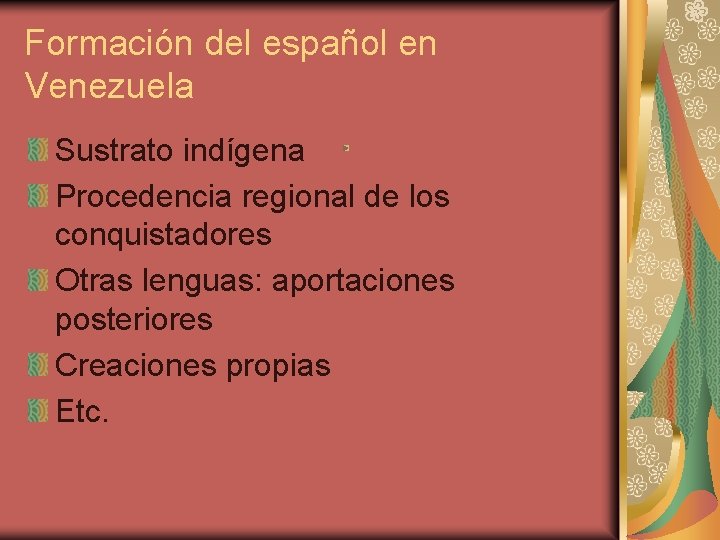 Formación del español en Venezuela

Sustrato indígena

Procedencia regional de los conquistadores

Otras lenguas: aportaciones posteriores

Creaciones propias

Etc.